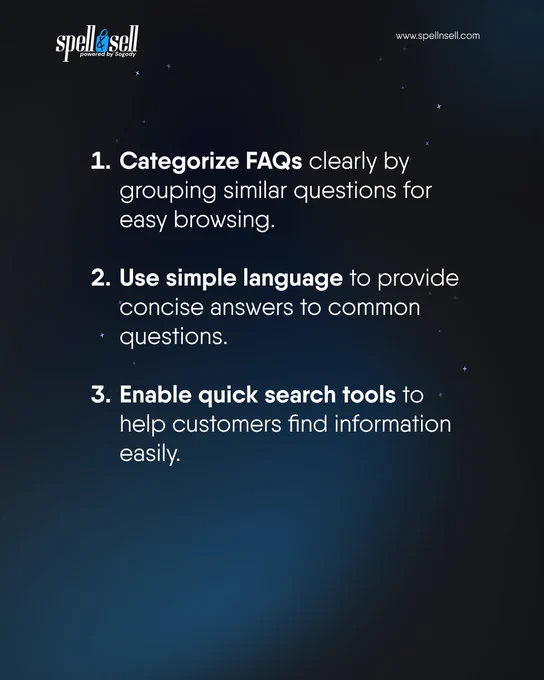 spell&sell
powered by Sagody

www.spellnsell.com

1. Categorize FAQs clearly by grouping similar questions for easy browsing.

2. Use simple language to provide concise answers to common questions.

3. Enable quick search tools to help customers find information easily.